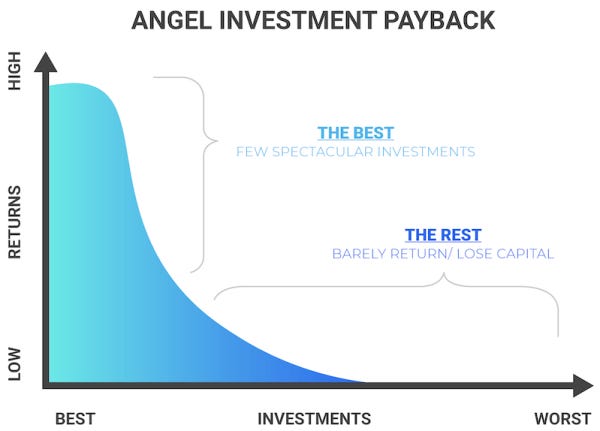 ANGEL INVESTMENT PAYBACK

HIGH

RETURNS

LOW

THE BEST
FEW SPECTACULAR INVESTMENTS

THE REST
BARELY RETURN/ LOSE CAPITAL

BEST

INVESTMENTS

WORST